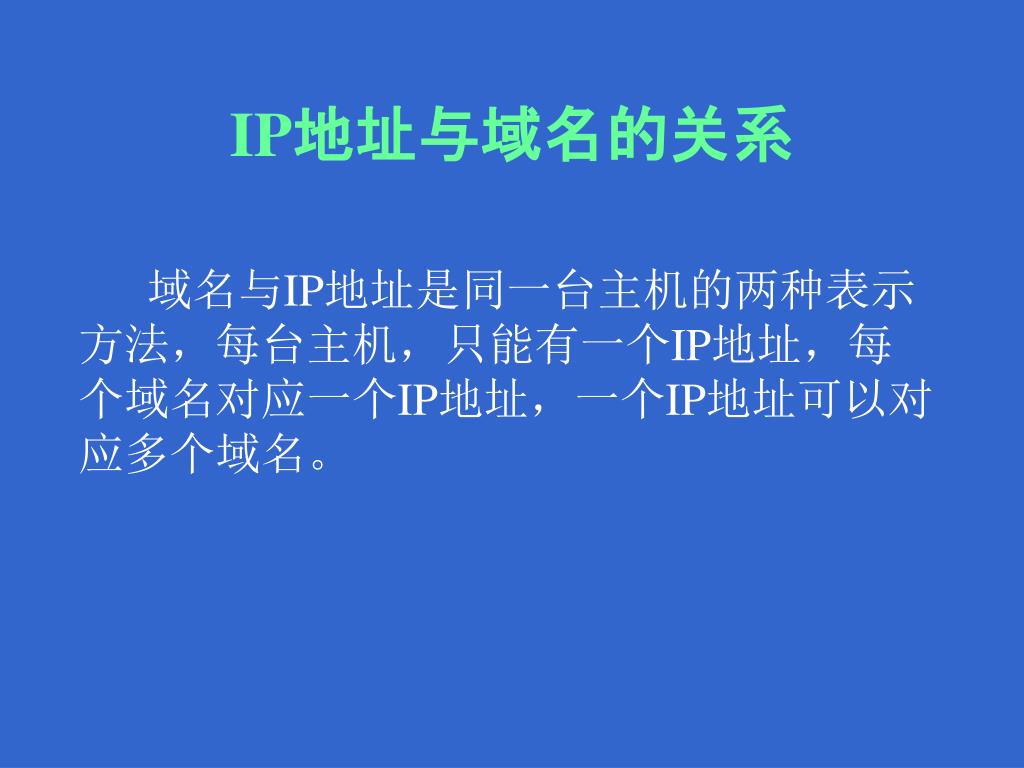 IP地址与域名的关系

域名与IP地址是同一台主机的两种表示方法，每台主机，只能有一个IP地址，每个域名对应一个IP地址，一个IP地址可以对应多个域名。